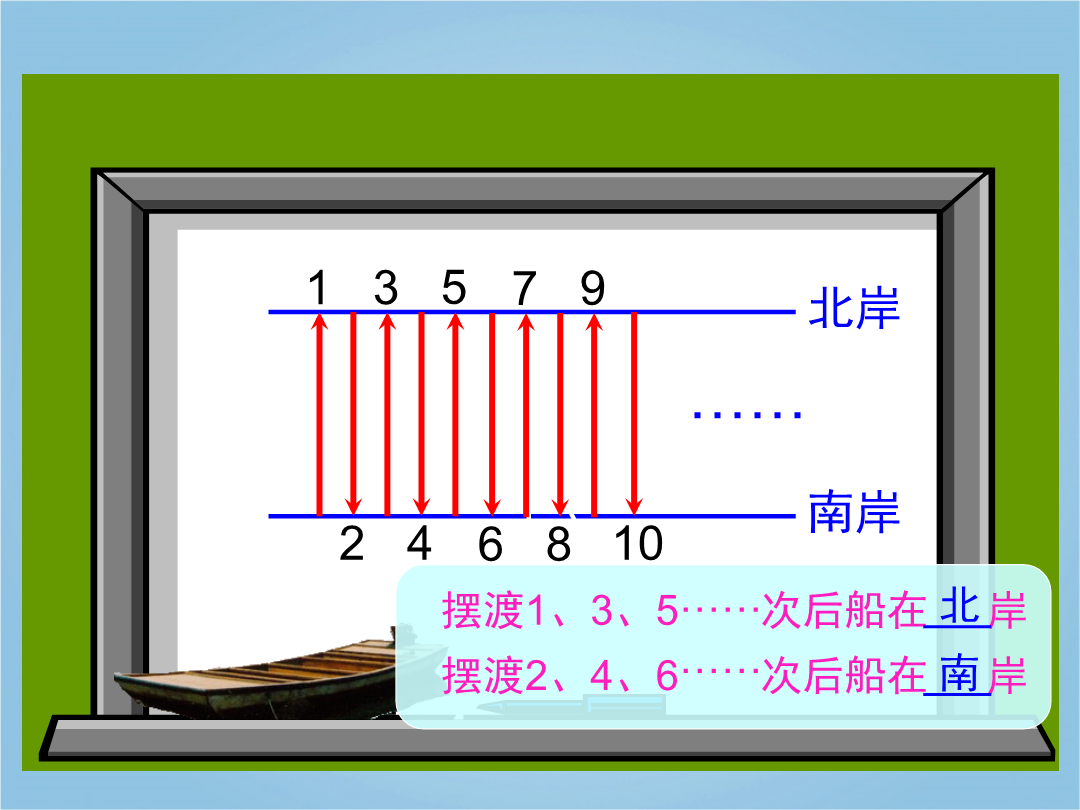 1 3 5 7 9

北岸

……

南岸

2 4 6 8 10

摆渡1、3、5……次后船在 北 岸

摆渡2、4、6……次后船在 南 岸